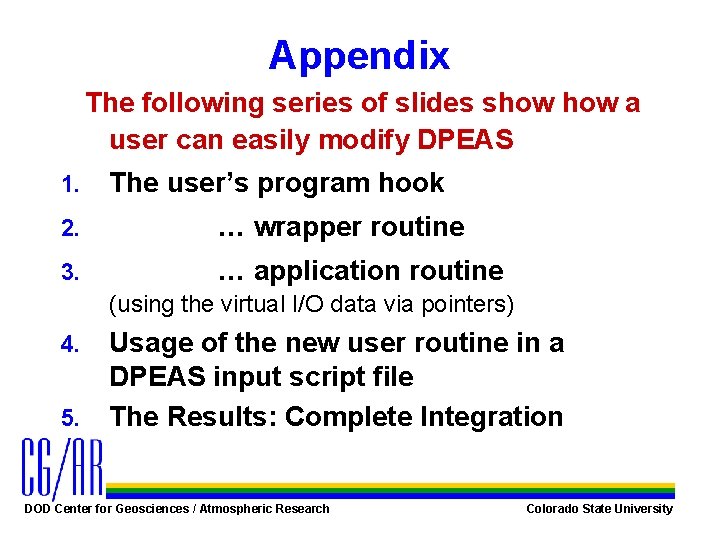 Appendix

The following series of slides show how a user can easily modify DPEAS

1. The user's program hook
2. … wrapper routine
3. … application routine
(using the virtual I/O data via pointers)
4. Usage of the new user routine in a DPEAS input script file
5. The Results: Complete Integration

CG/AR

DOD Center for Geosciences / Atmospheric Research

Colorado State University